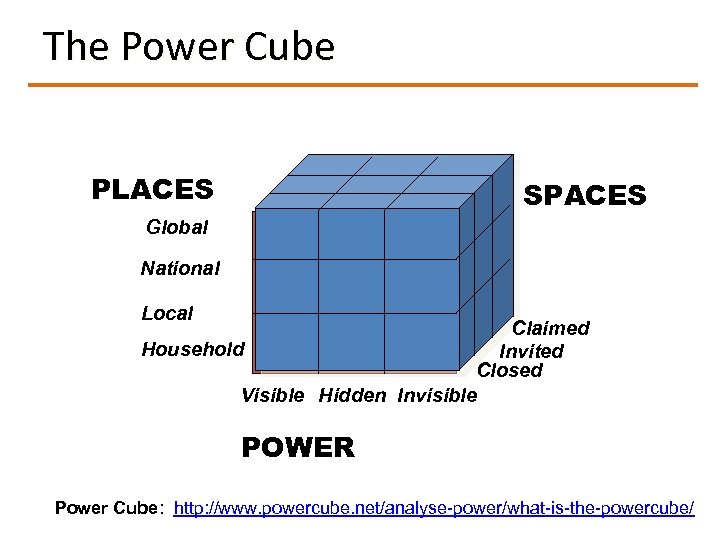 The Power Cube

PLACES

Global

National

Local

Household

SPACES

Claimed

Invited

Closed

Visible Hidden Invisible

POWER

Power Cube: http://www.powercube.net/analyse-power/what-is-the-powercube/